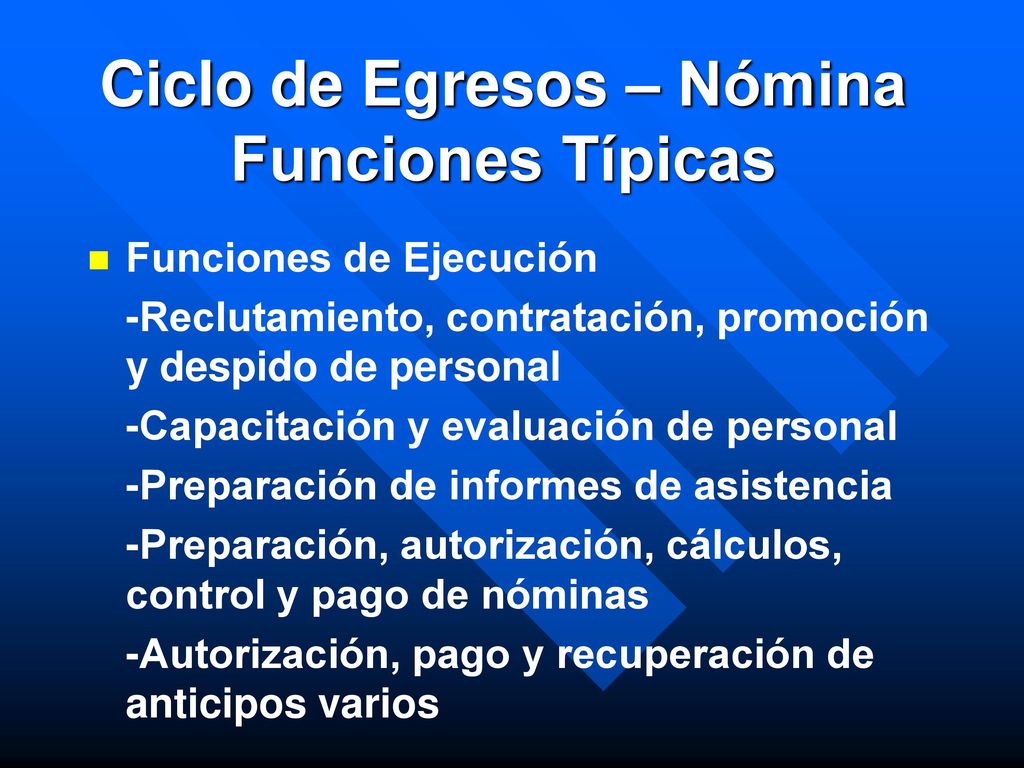 Ciclo de Egresos – Nómina
Funciones Típicas

Funciones de Ejecución

-Reclutamiento, contratación, promoción y despido de personal

-Capacitación y evaluación de personal

-Preparación de informes de asistencia

-Preparación, autorización, cálculos, control y pago de nóminas

-Autorización, pago y recuperación de anticipos varios